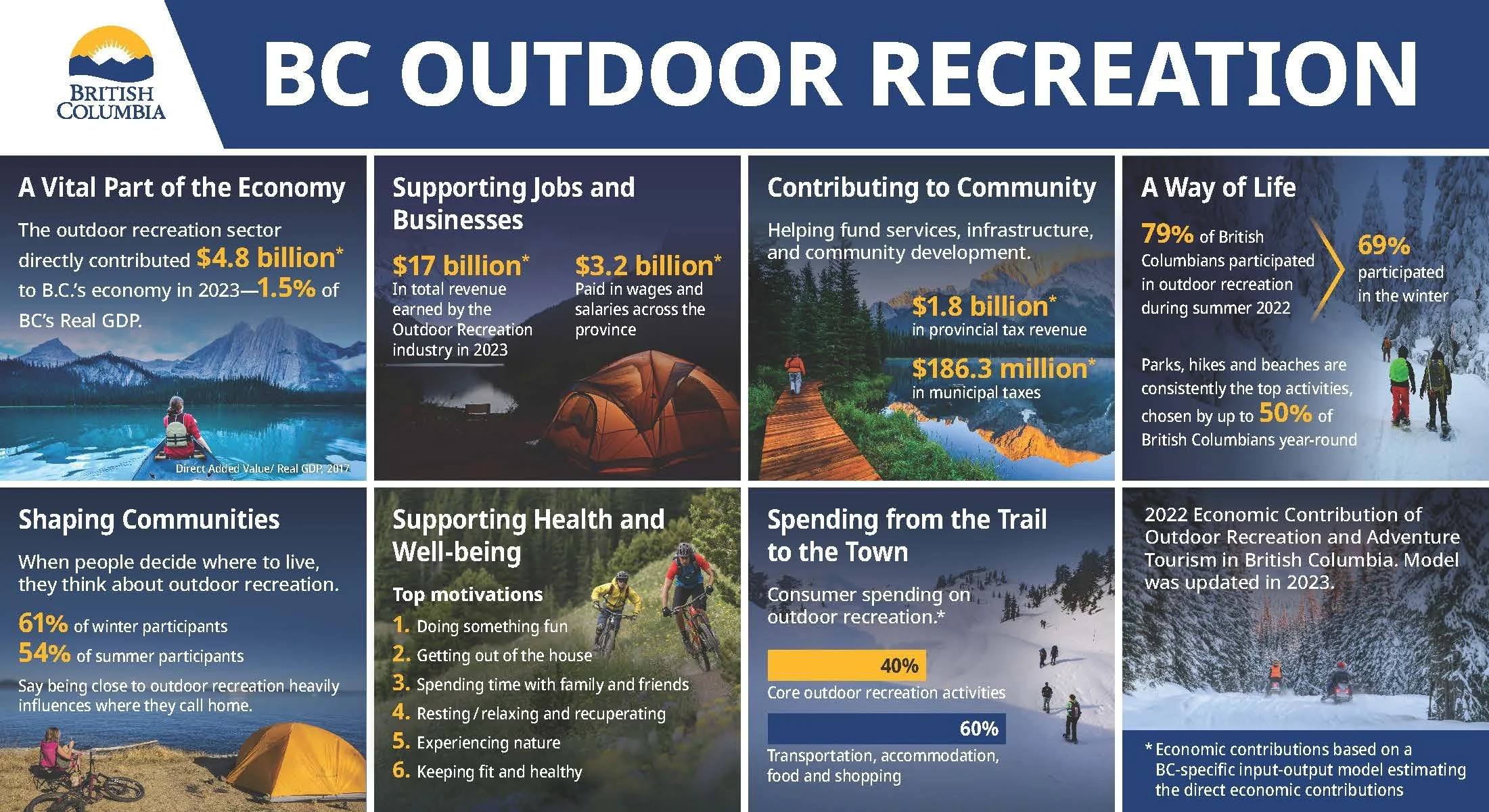 BRITISH COLUMBIA

BC OUTDOOR RECREATION

A Vital Part of the Economy

The outdoor recreation sector directly contributed $4.8 billion* to B.C.'s economy in 2023—1.5% of BC's Real GDP.

Direct Added Value/ Real GDP, 2017

Supporting Jobs and Businesses

$17 billion*
In total revenue earned by the Outdoor Recreation industry in 2023

$3.2 billion*
Paid in wages and salaries across the province

Contributing to Community

Helping fund services, infrastructure, and community development.

$1.8 billion*
in provincial tax revenue

$186.3 million*
in municipal taxes

A Way of Life

79% of British Columbians participated in outdoor recreation during summer 2022

69% participated in the winter

Parks, hikes and beaches are consistently the top activities, chosen by up to 50% of British Columbians year-round

Shaping Communities

When people decide where to live, they think about outdoor recreation.

61% of winter participants
54% of summer participants
Say being close to outdoor recreation heavily influences where they call home.

Supporting Health and Well-being

Top motivations
1. Doing something fun
2. Getting out of the house
3. Spending time with family and friends
4. Resting / relaxing and recuperating
5. Experiencing nature
6. Keeping fit and healthy

Spending from the Trail to the Town

Consumer spending on outdoor recreation.*

40%
Core outdoor recreation activities

60%
Transportation, accommodation, food and shopping

2022 Economic Contribution of Outdoor Recreation and Adventure Tourism in British Columbia. Model was updated in 2023.

* Economic contributions based on a BC-specific input-output model estimating the direct economic contributions